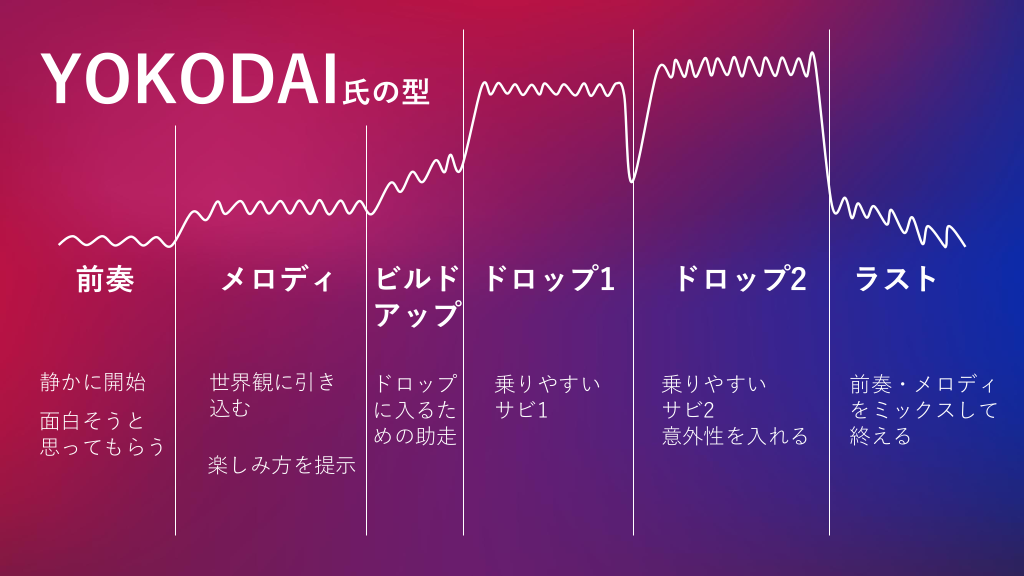 YOKODAI氏の型

前奏

静かに開始

面白そうと思ってもらう

メロディ

世界観に引き込む

楽しみ方を提示

ビルドアップ

ドロップに入るための助走

ドロップ1

乗りやすいサビ1

ドロップ2

乗りやすいサビ2
意外性を入れる

ラスト

前奏・メロディをミックスして終える